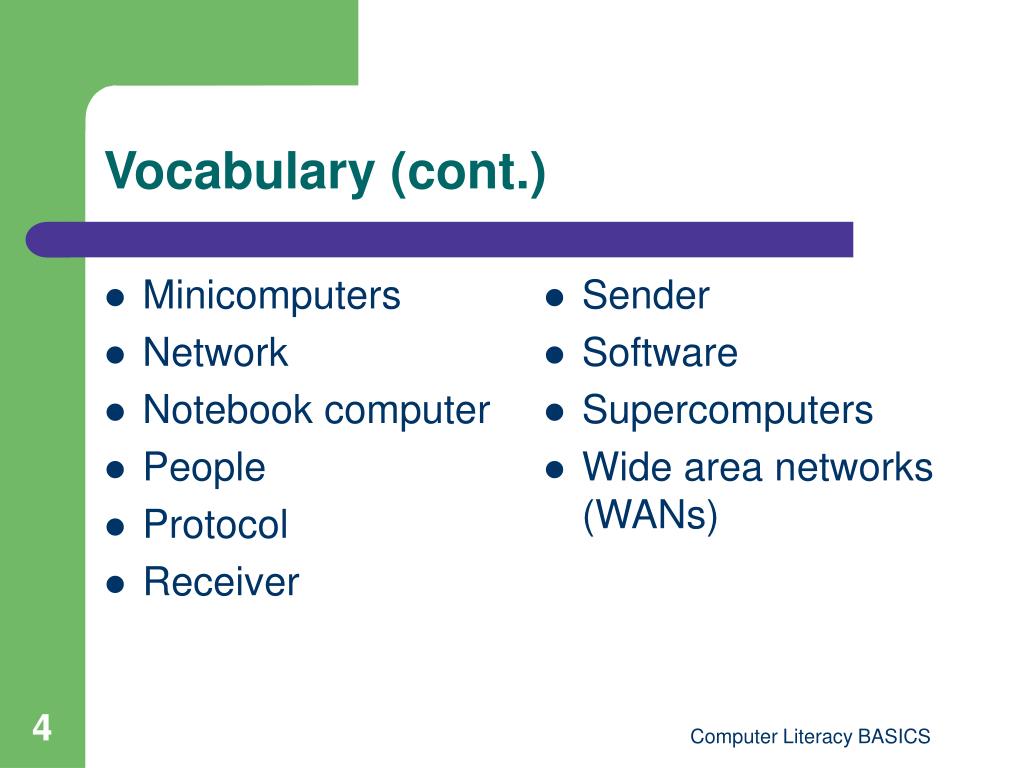 Vocabulary (cont.)

- Minicomputers
- Network
- Notebook computer
- People
- Protocol
- Receiver

- Sender
- Software
- Supercomputers
- Wide area networks (WANs)

4

Computer Literacy BASICS